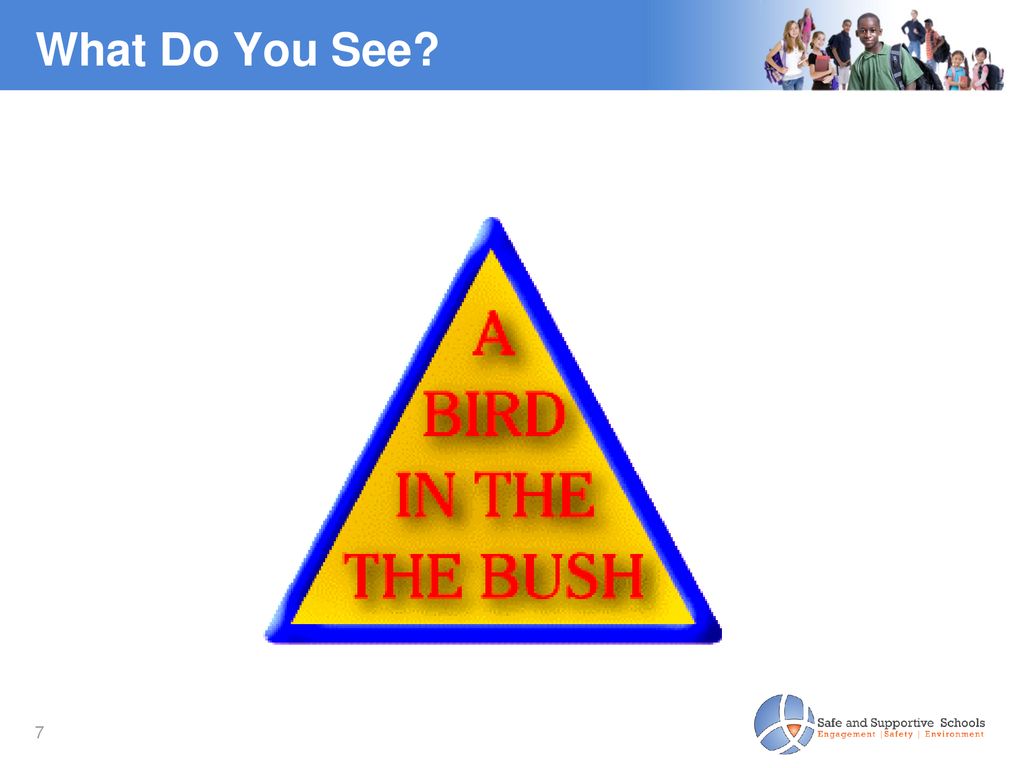 What Do You See?

A
BIRD
IN THE
THE BUSH

7

Safe and Supportive Schools
Engagement | Safety | Environment